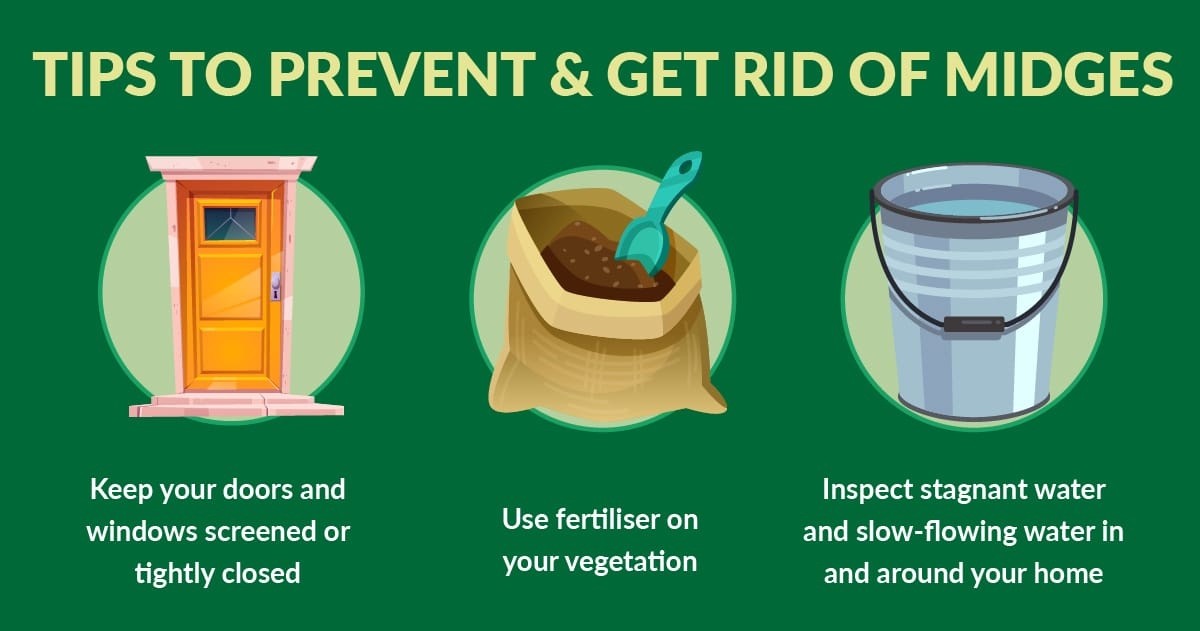 TIPS TO PREVENT & GET RID OF MIDGES

Keep your doors and windows screened or tightly closed

Use fertiliser on your vegetation

Inspect stagnant water and slow-flowing water in and around your home